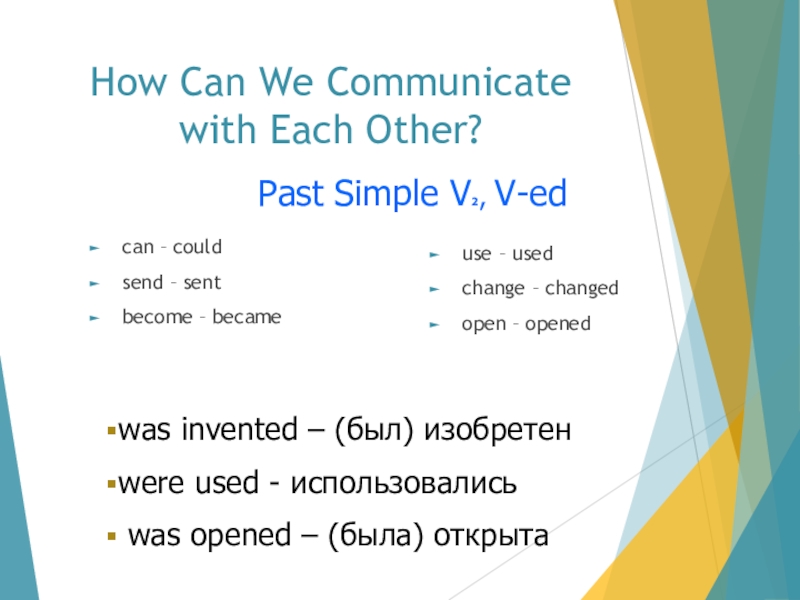 How Can We Communicate with Each Other?

Past Simple $V_2$, V-ed

► can – could
► send – sent
► become – became

► use – used
► change – changed
► open – opened

▪was invented – (был) изобретен
▪were used - использовались
▪ was opened – (была) открыта